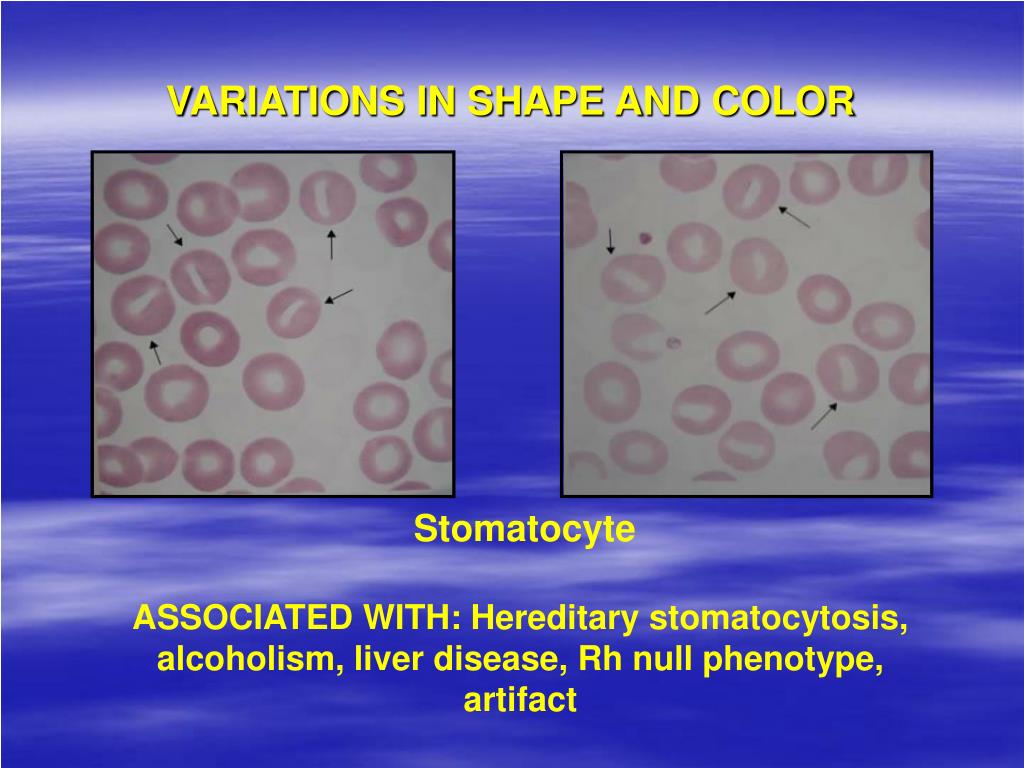 VARIATIONS IN SHAPE AND COLOR

Stomatocyte

ASSOCIATED WITH: Hereditary stomatocytosis, alcoholism, liver disease, Rh null phenotype, artifact